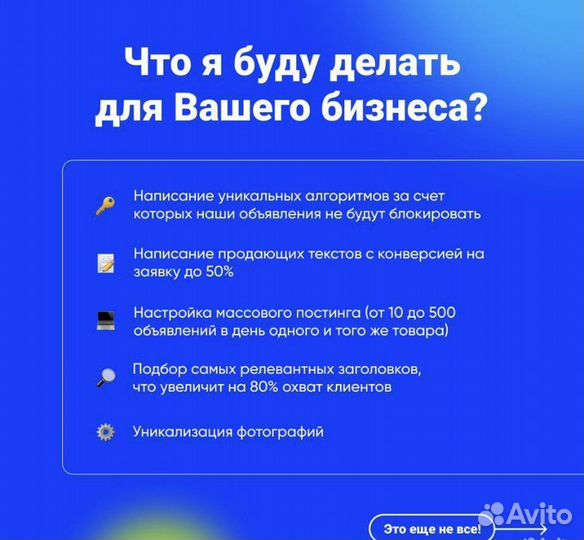 Что я буду делать для Вашего бизнеса?

Написание уникальных алгоритмов за счет которых наши объявления не будут блокировать

Написание продающих текстов с конверсией на заявку до 50%

Настройка массового постинга (от 10 до 500 объявлений в день одного и того же товара)

Подбор самых релевантных заголовков, что увеличит на 80% охват клиентов

Уникализация фотографий

Это еще не все!

Avito